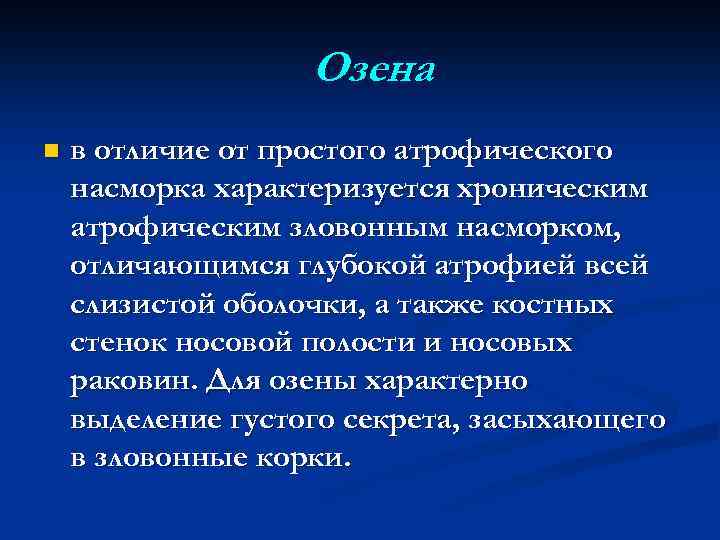 Озена

в отличие от простого атрофического насморка характеризуется хроническим атрофическим зловонным насморком, отличающимся глубокой атрофией всей слизистой оболочки, а также костных стенок носовой полости и носовых раковин. Для озены характерно выделение густого секрета, засыхающего в зловонные корки.